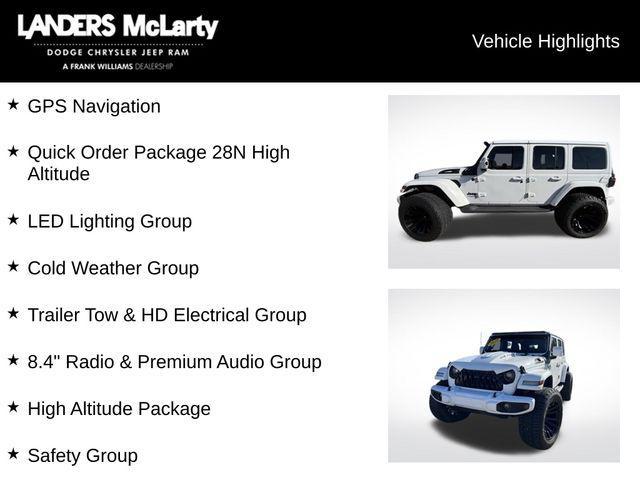 LANDERS McLarty
DODGE CHRYSLER JEEP RAM
A FRANK WILLIAMS DEALERSHIP

Vehicle Highlights

★ GPS Navigation

★ Quick Order Package 28N High Altitude

★ LED Lighting Group

★ Cold Weather Group

★ Trailer Tow & HD Electrical Group

★ 8.4" Radio & Premium Audio Group

★ High Altitude Package

★ Safety Group